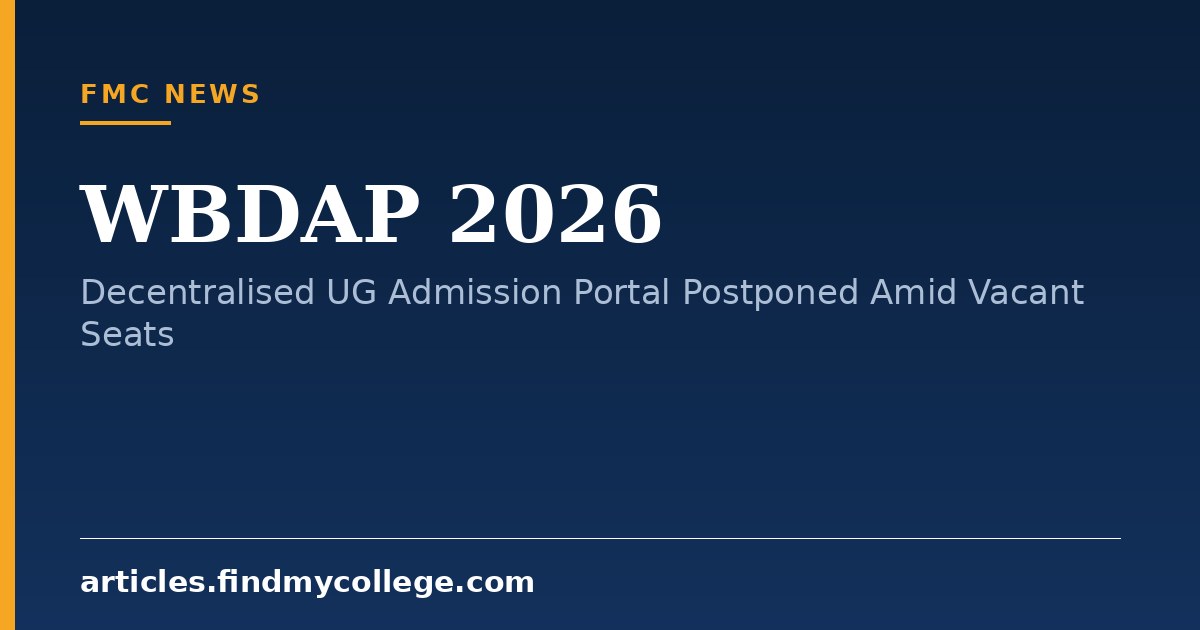 FMC NEWS

WBDAP 2026

Decentralised UG Admission Portal Postponed Amid Vacant Seats

articles.findmycollege.com